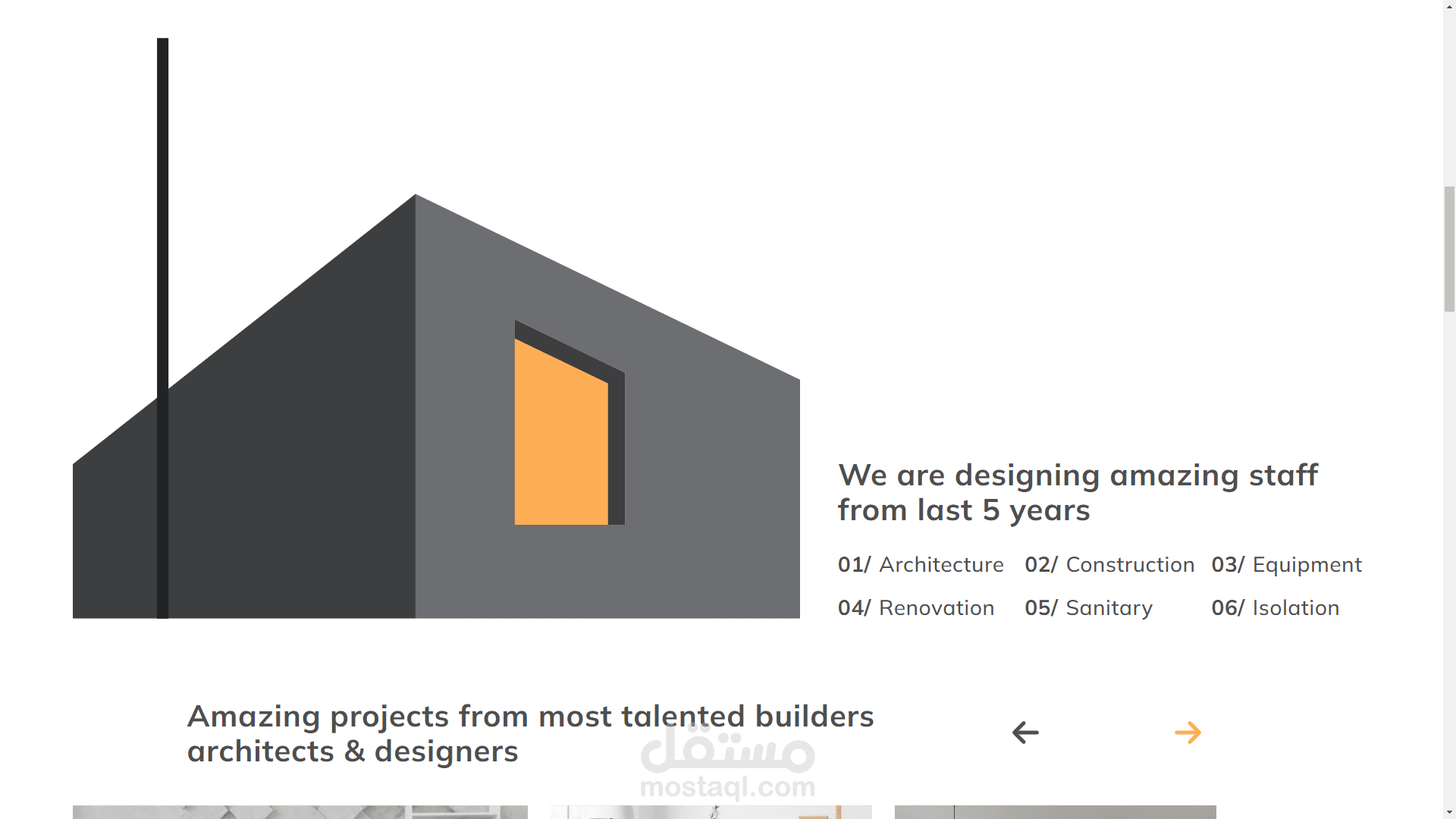 We are designing amazing staff from last 5 years

01/ Architecture 02/ Construction 03/ Equipment

04/ Renovation 05/ Sanitary 06/ Isolation

Amazing projects from most talented builders architects & designers

مستقل
mostaql.com